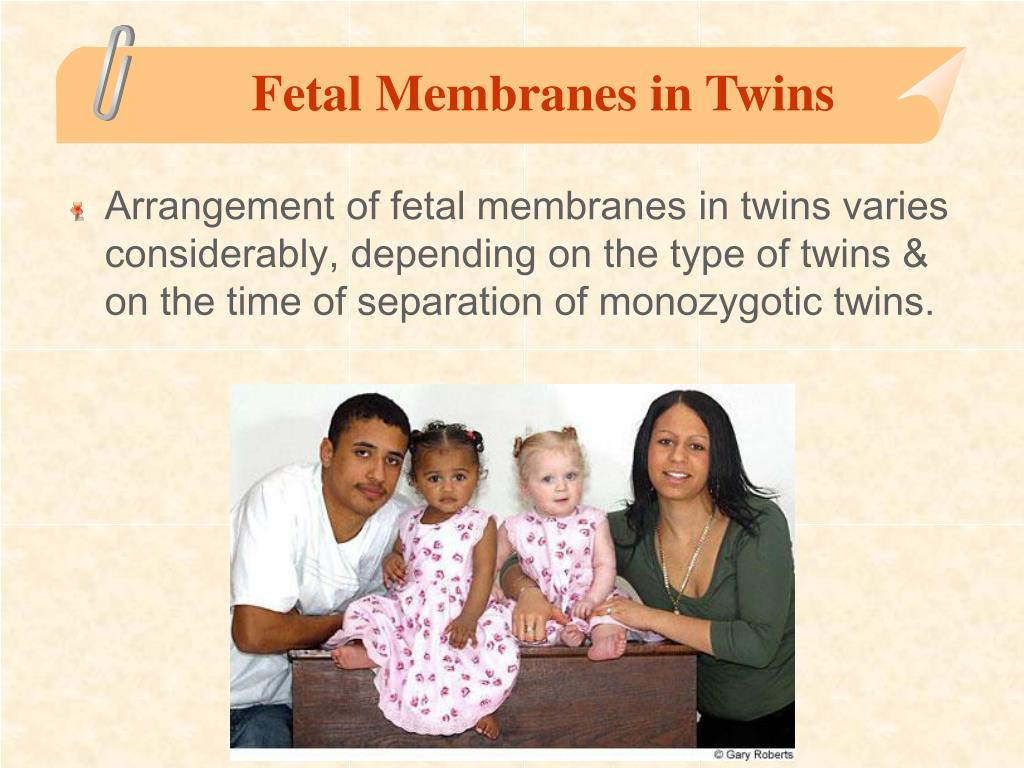 Fetal Membranes in Twins

Arrangement of fetal membranes in twins varies considerably, depending on the type of twins & on the time of separation of monozygotic twins.

© Gary Roberts